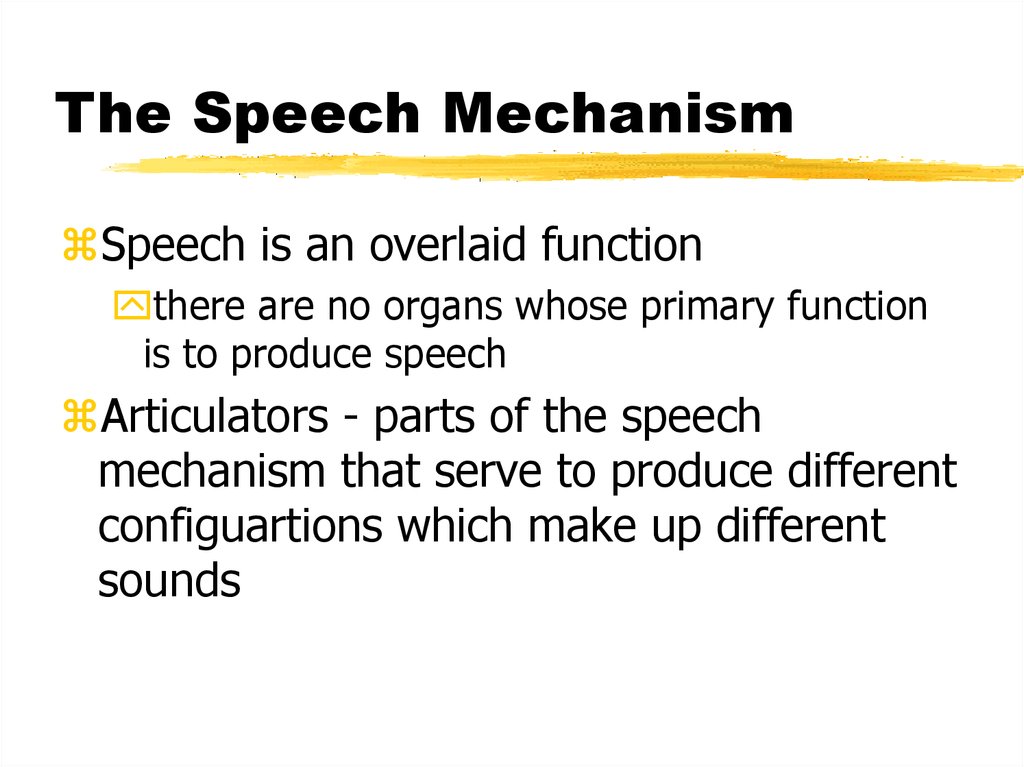 The Speech Mechanism

Speech is an overlaid function

there are no organs whose primary function is to produce speech

Articulators - parts of the speech mechanism that serve to produce different configuartions which make up different sounds